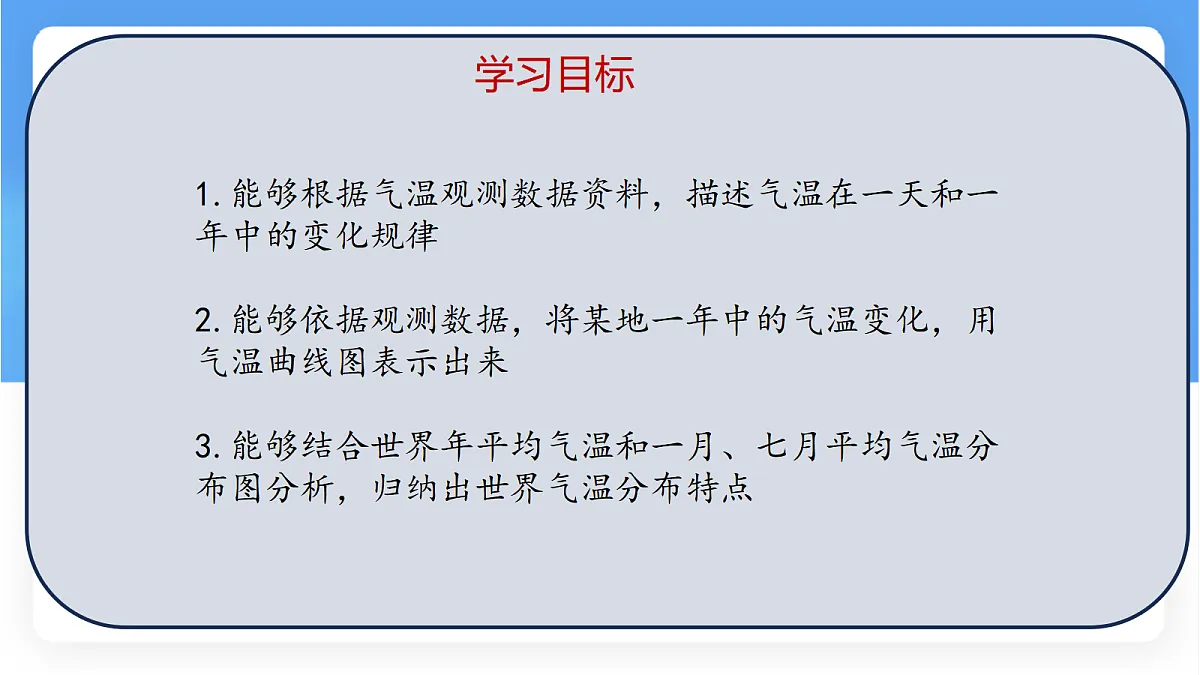 学习目标

1. 能够根据气温观测数据资料，描述气温在一天和一年中的变化规律

2. 能够依据观测数据，将某地一年中的气温变化，用气温曲线图表示出来

3. 能够结合世界年平均气温和一月、七月平均气温分布图分析，归纳出世界气温分布特点